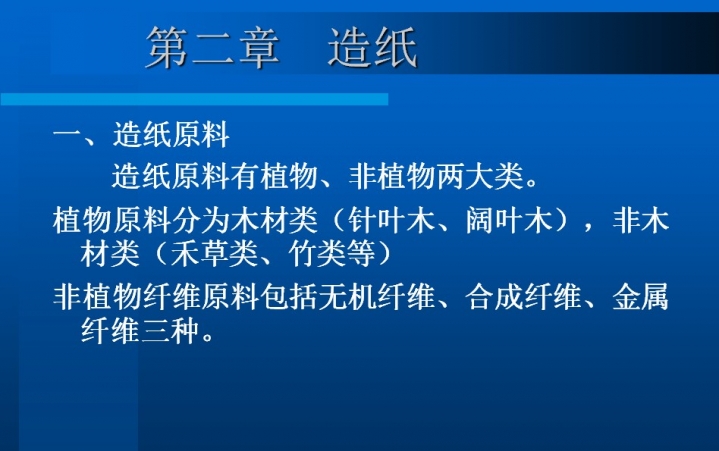 第二章　造纸

一、造纸原料

造纸原料有植物、非植物两大类。

植物原料分为木材类（针叶木、阔叶木），非木材类（禾草类、竹类等）

非植物纤维原料包括无机纤维、合成纤维、金属纤维三种。